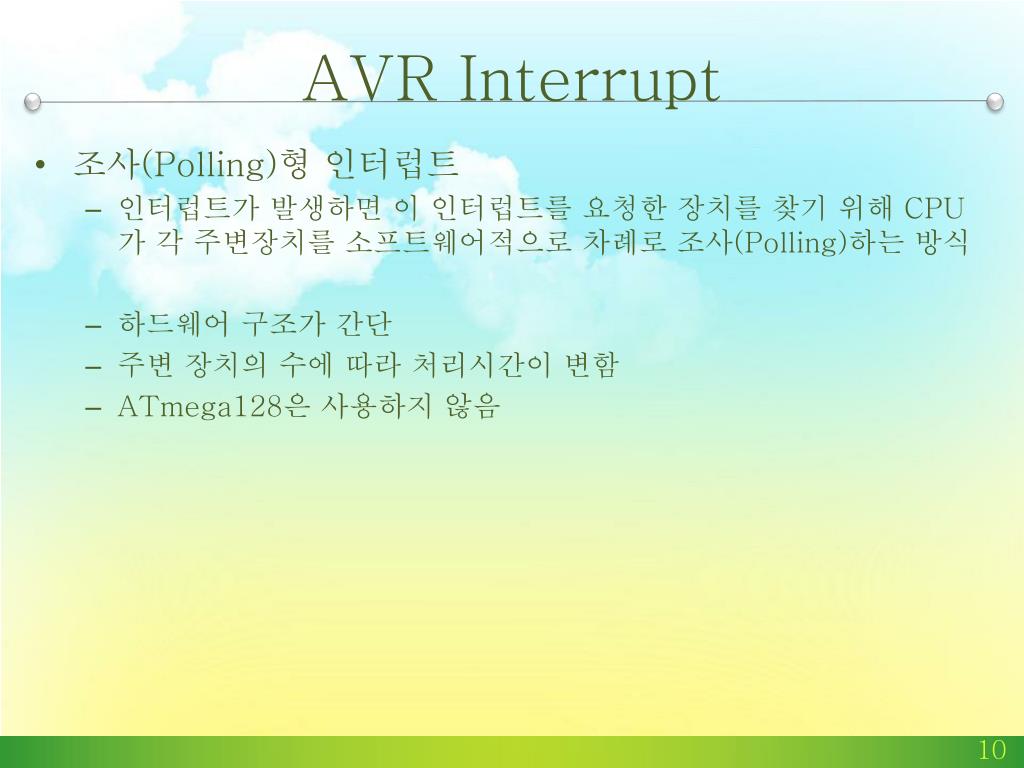 AVR Interrupt

• 조사(Polling)형 인터럽트
– 인터럽트가 발생하면 이 인터럽트를 요청한 장치를 찾기 위해 CPU가 각 주변장치를 소프트웨어적으로 차례로 조사(Polling)하는 방식

– 하드웨어 구조가 간단
– 주변 장치의 수에 따라 처리시간이 변함
– ATmega128은 사용하지 않음

10